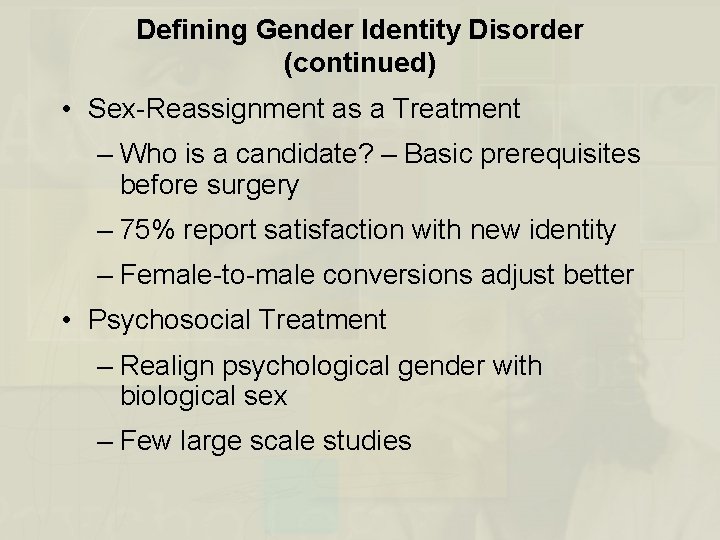 Defining Gender Identity Disorder (continued)

• Sex-Reassignment as a Treatment
– Who is a candidate? – Basic prerequisites before surgery
– 75% report satisfaction with new identity
– Female-to-male conversions adjust better

• Psychosocial Treatment
– Realign psychological gender with biological sex
– Few large scale studies